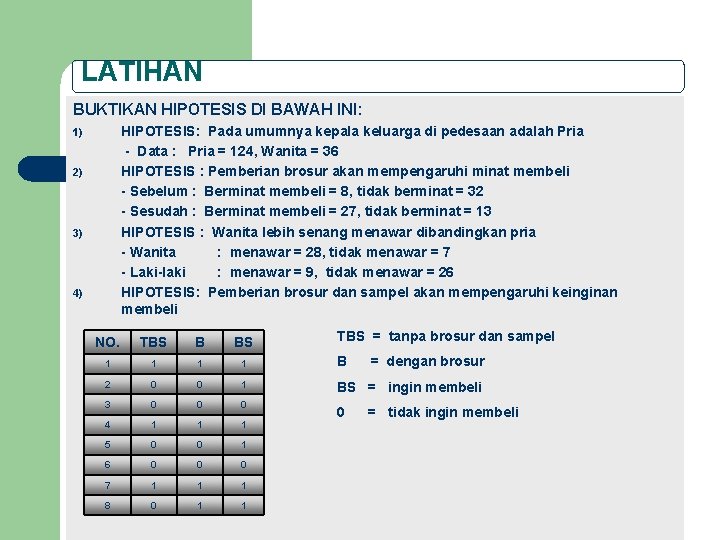 LATIHAN

BUKTIKAN HIPOTESIS DI BAWAH INI:

1) HIPOTESIS: Pada umumnya kepala keluarga di pedesaan adalah Pria
- Data : Pria = 124, Wanita = 36

2) HIPOTESIS : Pemberian brosur akan mempengaruhi minat membeli
- Sebelum : Berminat membeli = 8, tidak berminat = 32
- Sesudah : Berminat membeli = 27, tidak berminat = 13

3) HIPOTESIS : Wanita lebih senang menawar dibandingkan pria
- Wanita : menawar = 28, tidak menawar = 7
- Laki-laki : menawar = 9, tidak menawar = 26

4) HIPOTESIS: Pemberian brosur dan sampel akan mempengaruhi keinginan membeli

| NO. | TBS | B | BS |
|---|---|---|---|
| 1 | 1 | 1 | 1 |
| 2 | 0 | 0 | 1 |
| 3 | 0 | 0 | 0 |
| 4 | 1 | 1 | 1 |
| 5 | 0 | 0 | 1 |
| 6 | 0 | 0 | 0 |
| 7 | 1 | 1 | 1 |
| 8 | 0 | 1 | 1 |

TBS = tanpa brosur dan sampel
B = dengan brosur
BS = ingin membeli
0 = tidak ingin membeli